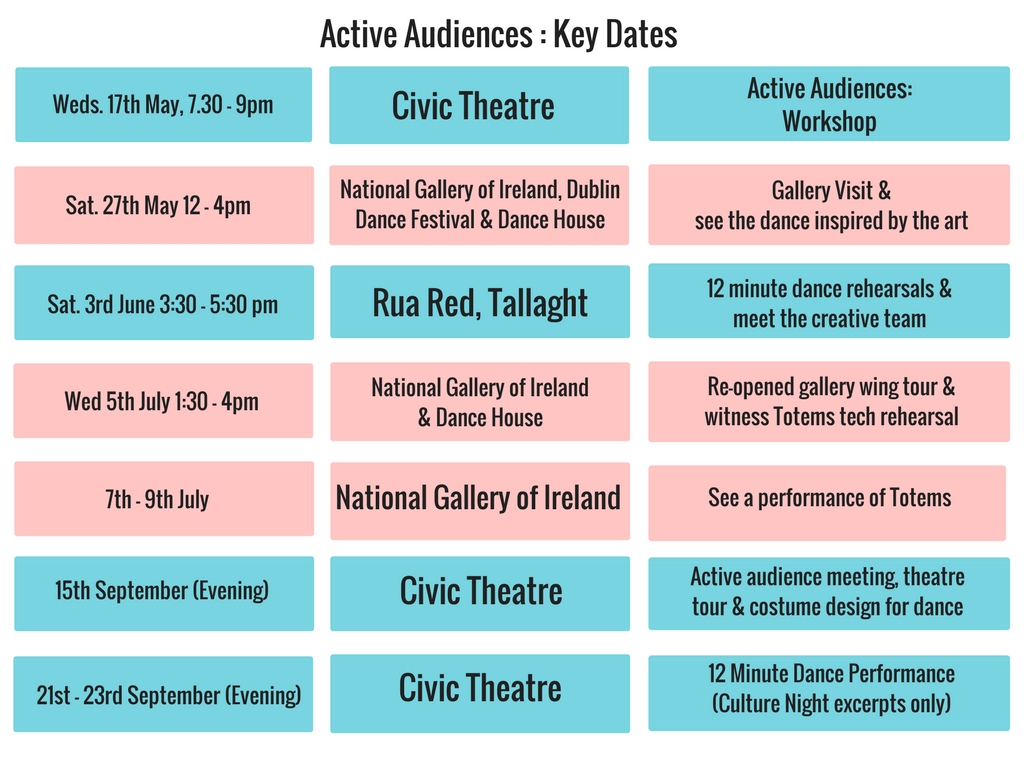 Active Audiences : Key Dates

| | | |
|---|---|---|
| Weds. 17th May, 7.30 - 9pm | Civic Theatre | Active Audiences: Workshop |
| Sat. 27th May 12 - 4pm | National Gallery of Ireland, Dublin Dance Festival & Dance House | Gallery Visit & see the dance inspired by the art |
| Sat. 3rd June 3:30 - 5:30 pm | Rua Red, Tallaght | 12 minute dance rehearsals & meet the creative team |
| Wed 5th July 1:30 - 4pm | National Gallery of Ireland & Dance House | Re-opened gallery wing tour & witness Totems tech rehearsal |
| 7th - 9th July | National Gallery of Ireland | See a performance of Totems |
| 15th September (Evening) | Civic Theatre | Active audience meeting, theatre tour & costume design for dance |
| 21st - 23rd September (Evening) | Civic Theatre | 12 Minute Dance Performance (Culture Night excerpts only) |